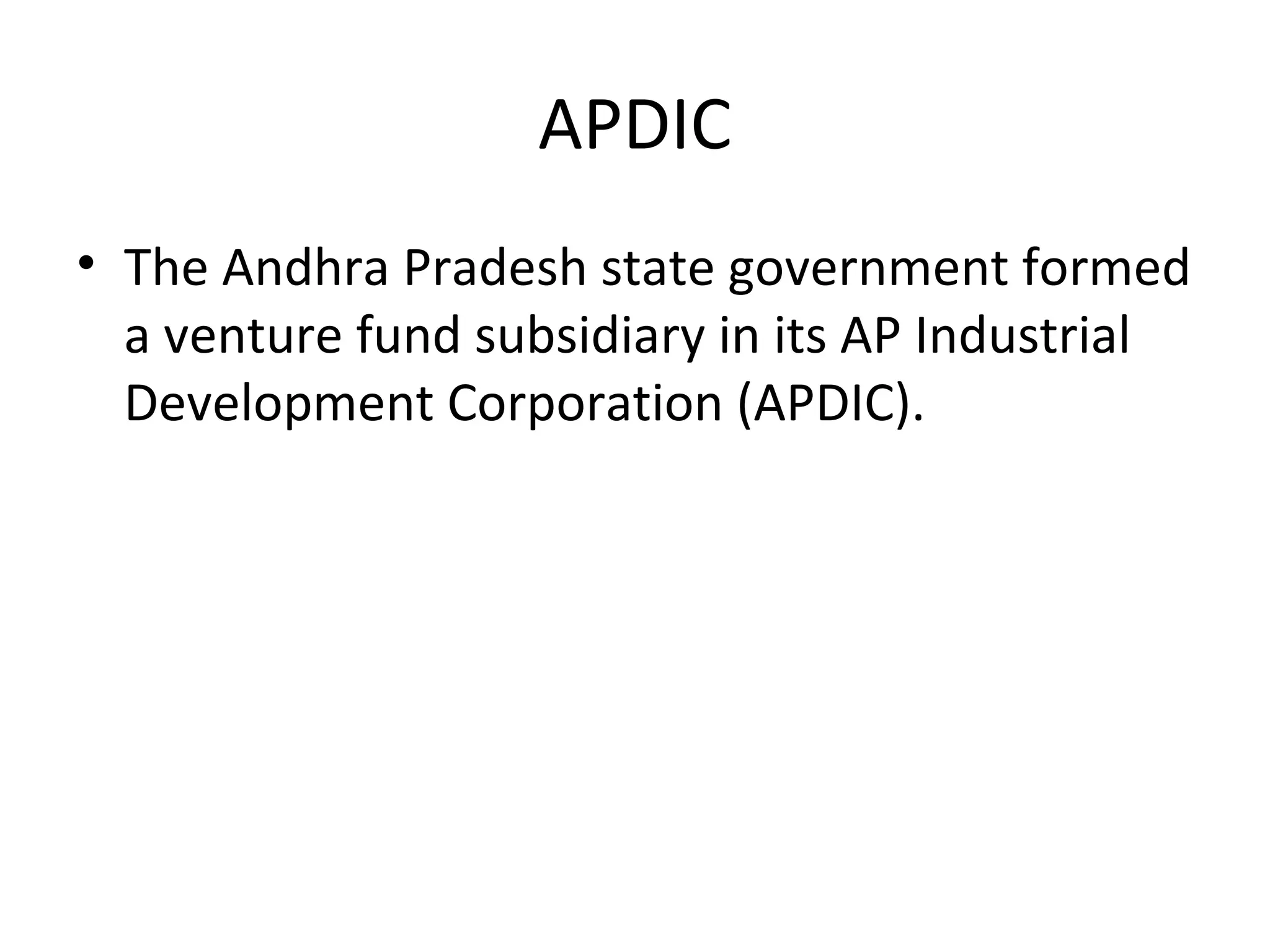 APDIC

• The Andhra Pradesh state government formed a venture fund subsidiary in its AP Industrial Development Corporation (APDIC).